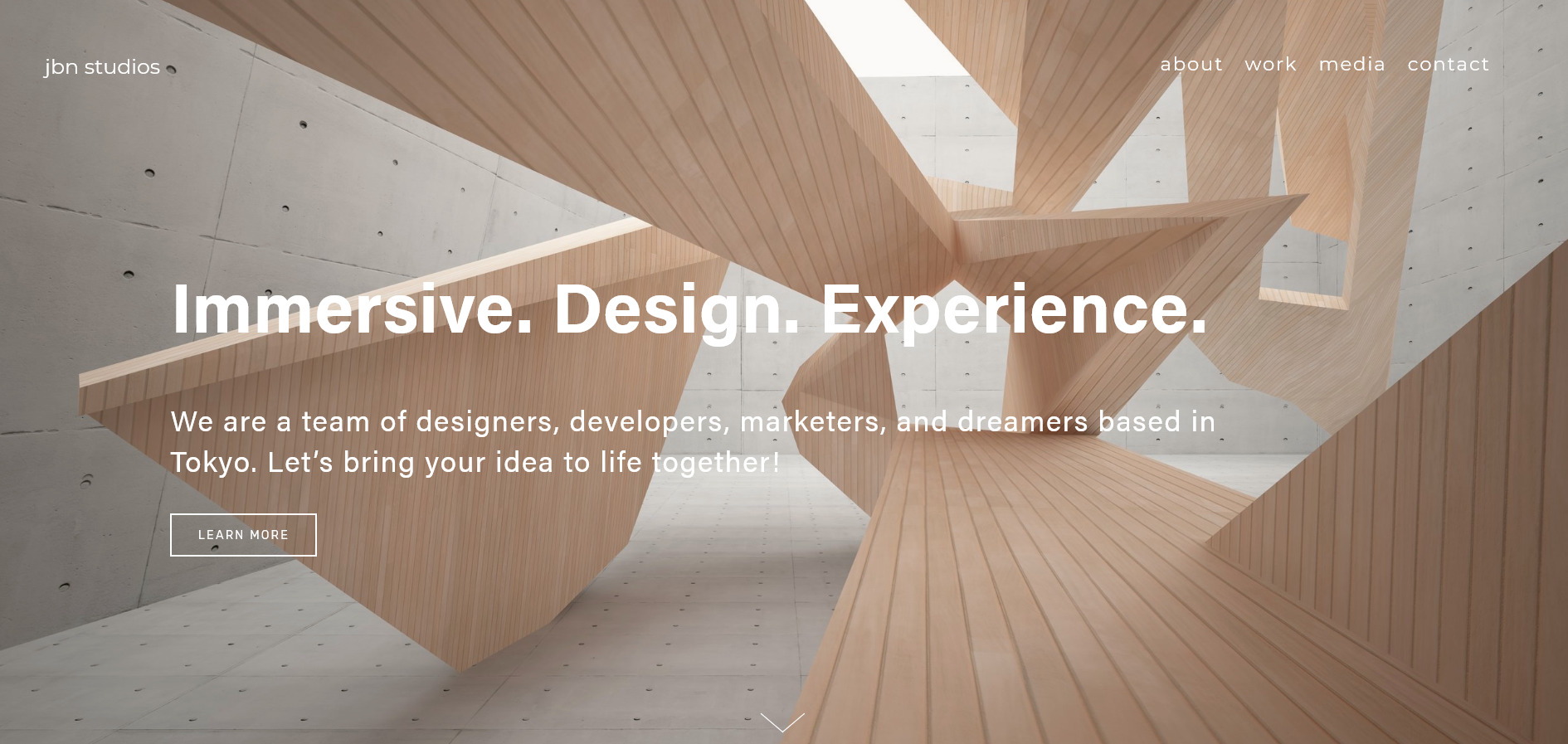 jbn studios

about work media contact

Immersive. Design. Experience.

We are a team of designers, developers, marketers, and dreamers based in Tokyo. Let’s bring your idea to life together!

LEARN MORE